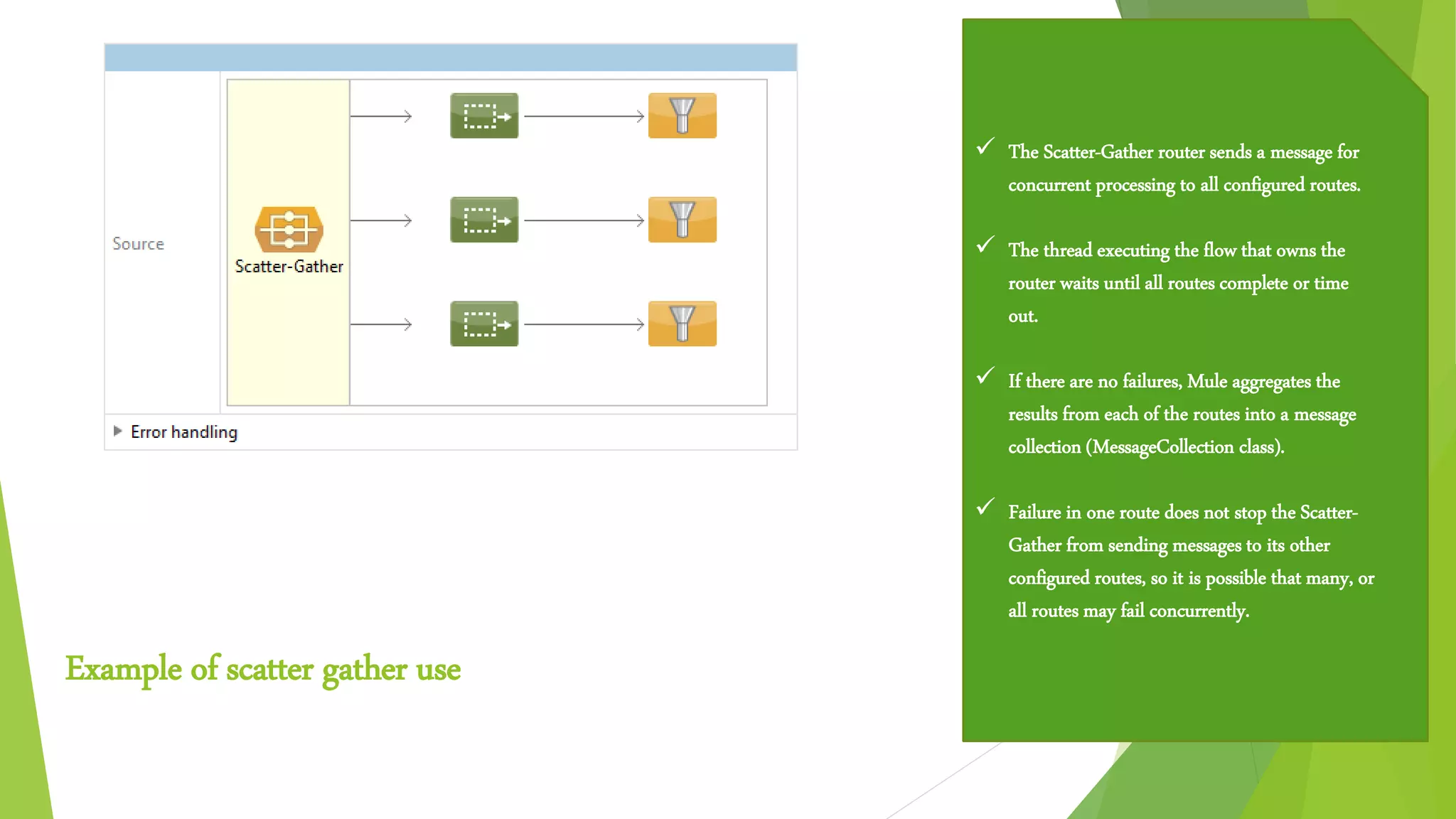 Source

Scatter-Gather

Error handling

Example of scatter gather use

✓ The Scatter-Gather router sends a message for concurrent processing to all configured routes.

✓ The thread executing the flow that owns the router waits until all routes complete or time out.

✓ If there are no failures, Mule aggregates the results from each of the routes into a message collection (MessageCollection class).

✓ Failure in one route does not stop the Scatter-Gather from sending messages to its other configured routes, so it is possible that many, or all routes may fail concurrently.